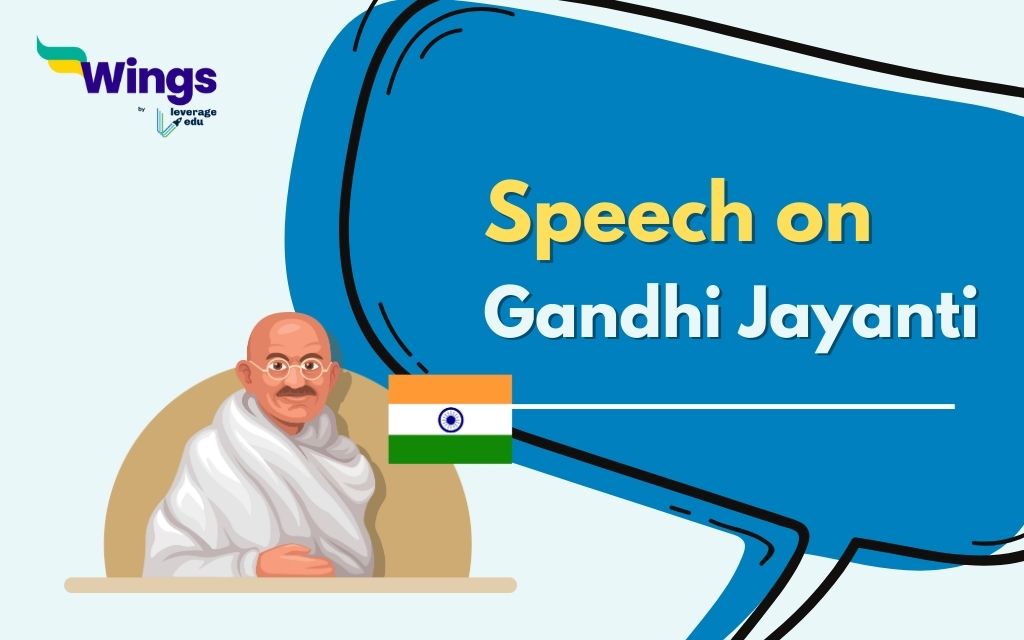 Wings
by
leverage
edu

Speech on
Gandhi Jayanti